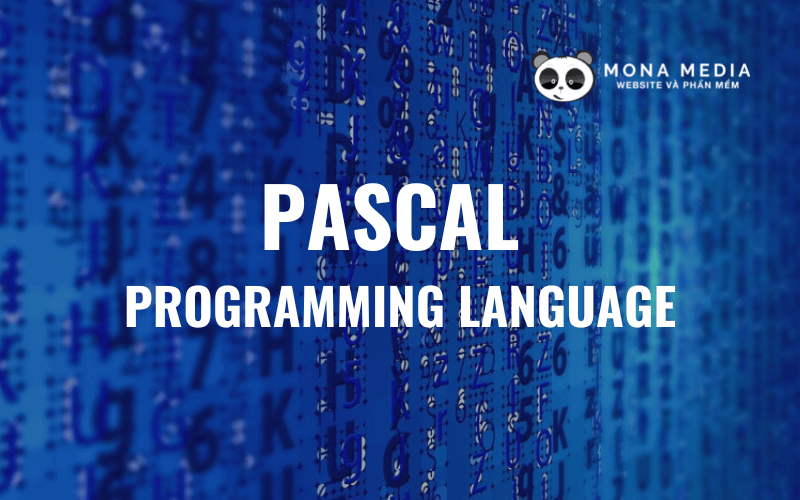 MONA MEDIA
WEBSITE VÀ PHẦN MỀM

PASCAL
PROGRAMMING LANGUAGE